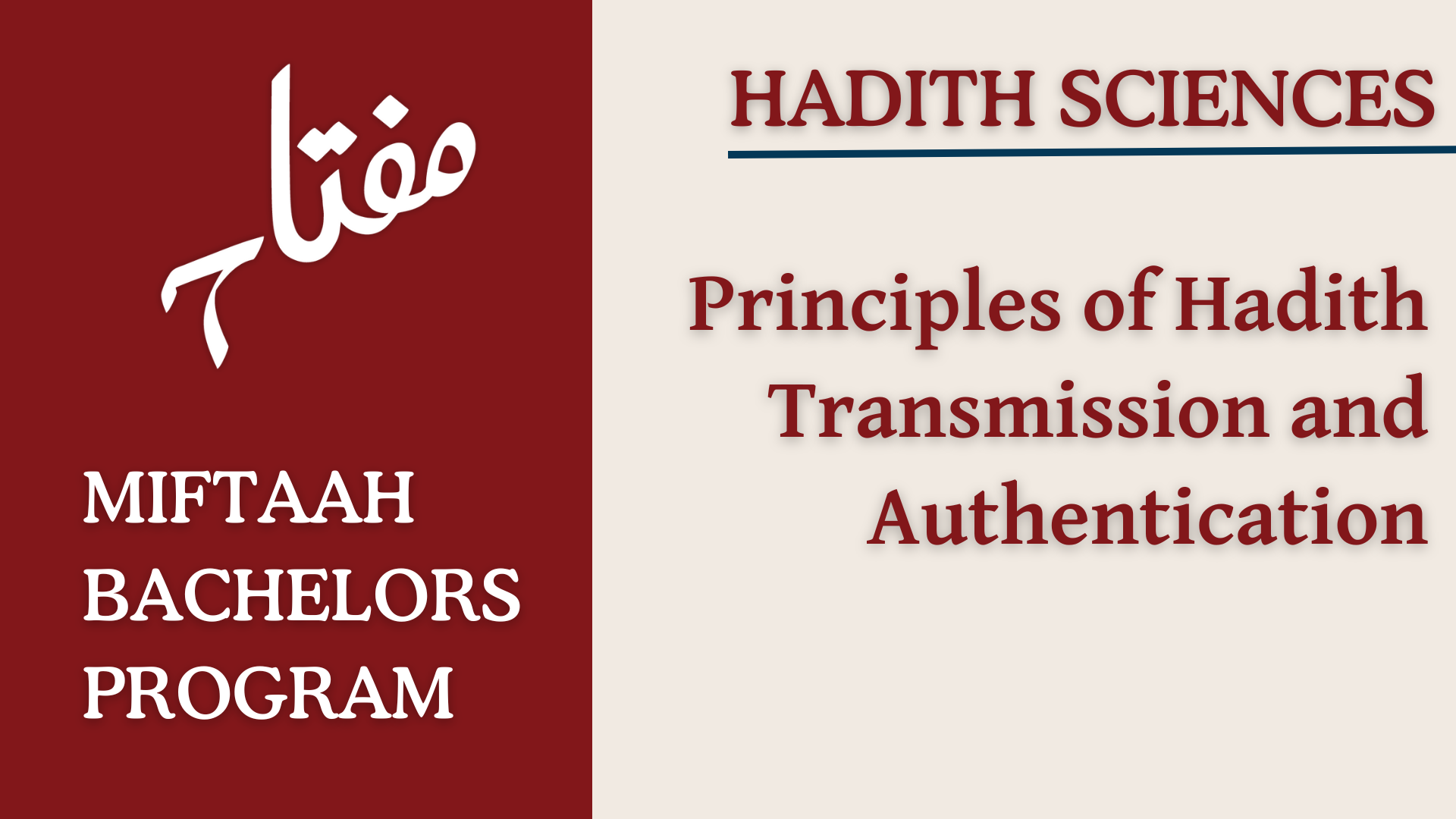 مفتاح

MIFTAAH BACHELORS PROGRAM

HADITH SCIENCES

Principles of Hadith Transmission and Authentication